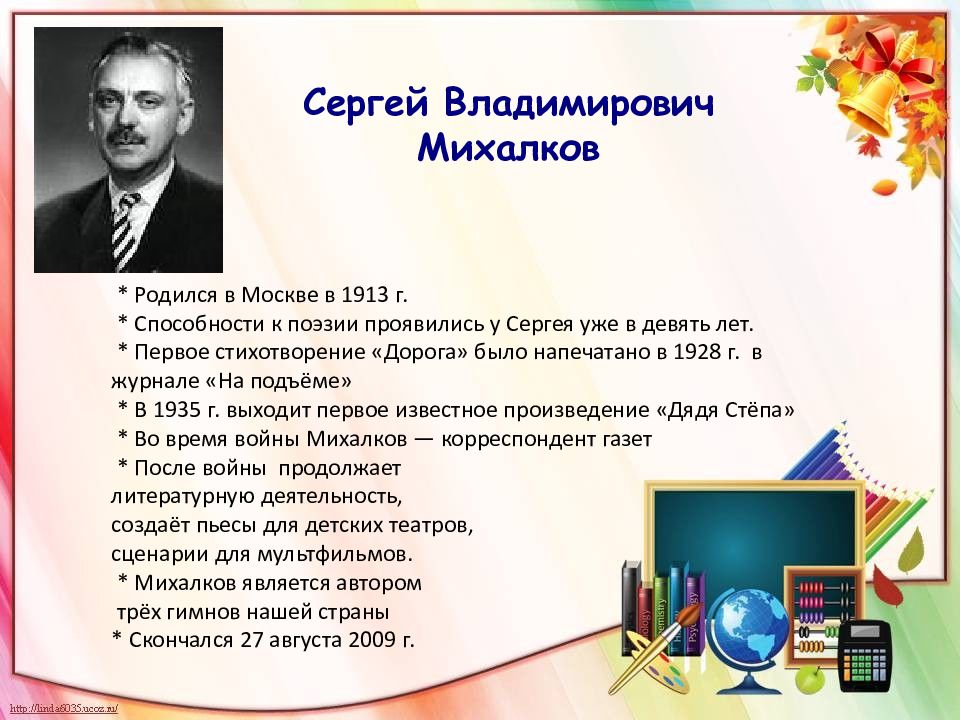 Сергей Владимирович Михалков

* Родился в Москве в 1913 г.
* Способности к поэзии проявились у Сергея уже в девять лет.
* Первое стихотворение «Дорога» было напечатано в 1928 г. в журнале «На подъёме»
* В 1935 г. выходит первое известное произведение «Дядя Стёпа»
* Во время войны Михалков — корреспондент газет
* После войны продолжает литературную деятельность, создаёт пьесы для детских театров, сценарии для мультфильмов.
* Михалков является автором трёх гимнов нашей страны
* Скончался 27 августа 2009 г.

Biology
Chemistry
Psychology

http://linda6035.ucoz.ru/